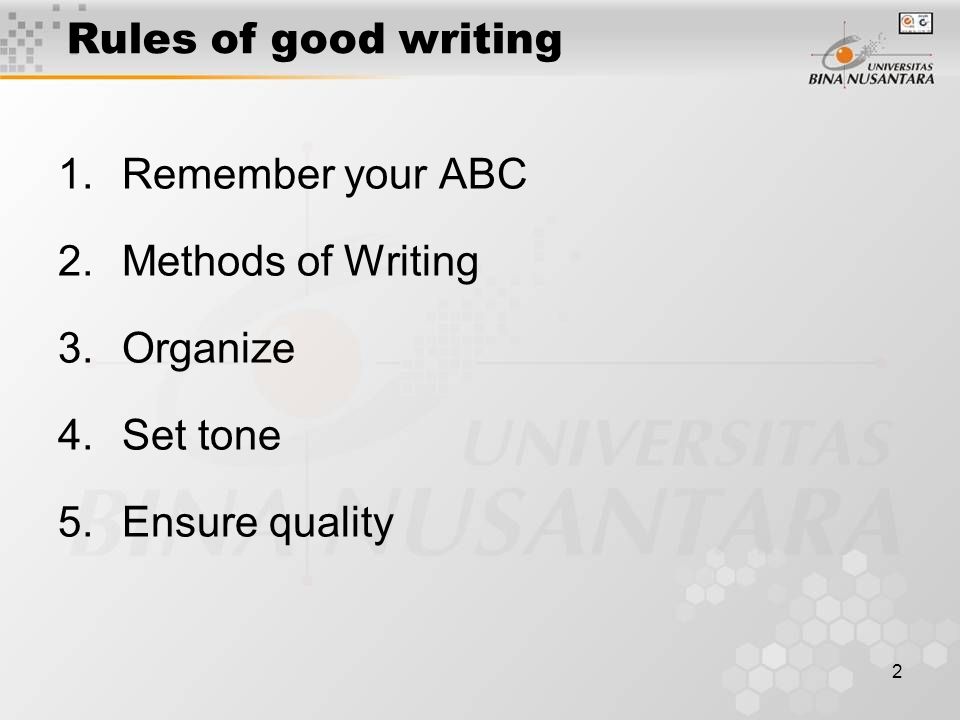 Rules of good writing

UNIVERSITAS BINA NUSANTARA

1. Remember your ABC
2. Methods of Writing
3. Organize
4. Set tone
5. Ensure quality

UNIVERSITAS BINA NUSANTARA

2